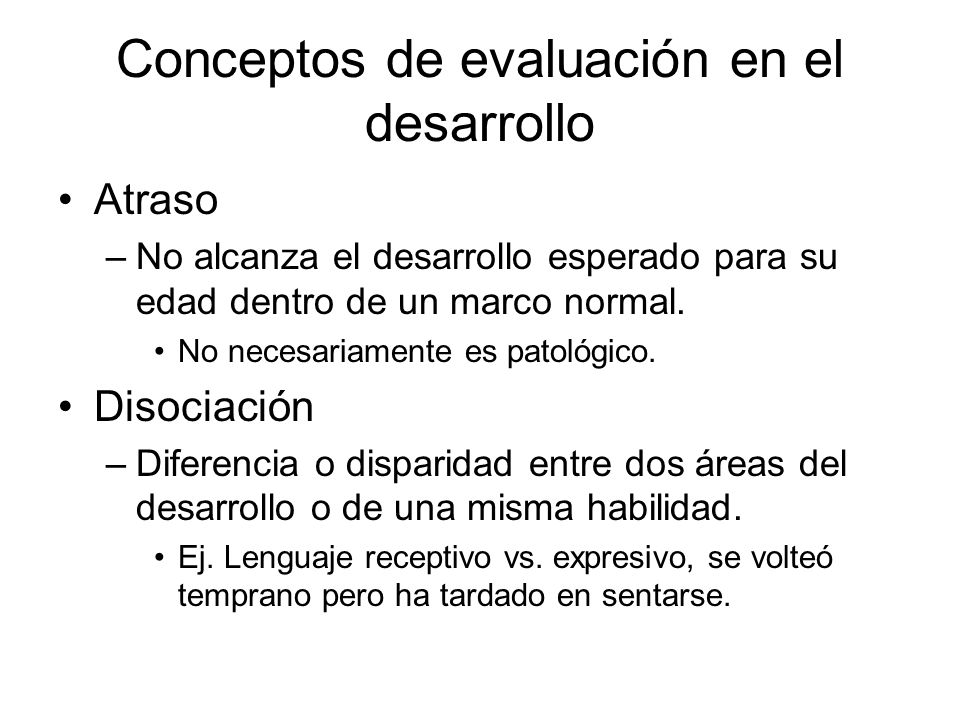 Conceptos de evaluación en el desarrollo

• Atraso
– No alcanza el desarrollo esperado para su edad dentro de un marco normal.
• No necesariamente es patológico.

• Disociación
– Diferencia o disparidad entre dos áreas del desarrollo o de una misma habilidad.
• Ej. Lenguaje receptivo vs. expresivo, se volteó temprano pero ha tardado en sentarse.